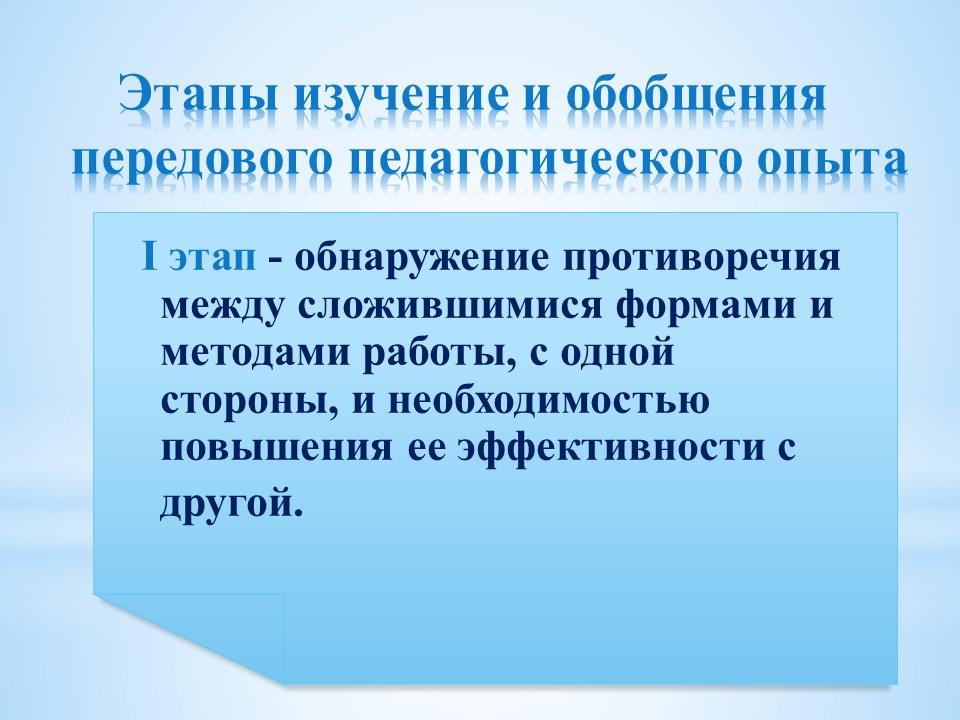 Этапы изучение и обобщения передового педагогического опыта

I этап - обнаружение противоречия между сложившимися формами и методами работы, с одной стороны, и необходимостью повышения ее эффективности с другой.